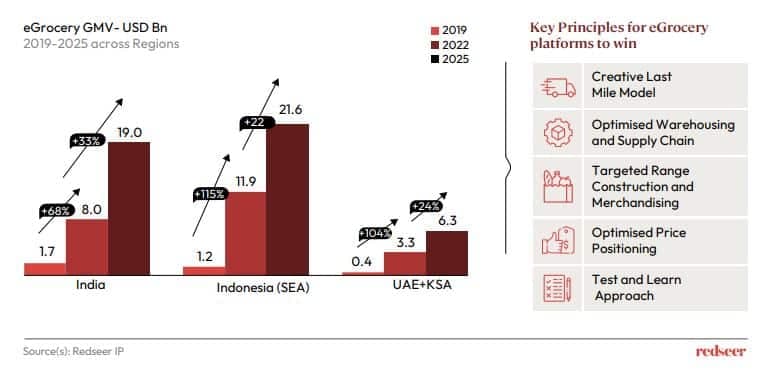 eGrocery GMV- USD Bn
2019-2025 across Regions

2019
2022
2025

+68%
+33%
1.7
8.0
19.0
India

+115%
+22
1.2
11.9
21.6
Indonesia (SEA)

+104%
+24%
0.4
3.3
6.3
UAE+KSA

Key Principles for eGrocery platforms to win

Creative Last Mile Model

Optimised Warehousing and Supply Chain

Targeted Range Construction and Merchandising

Optimised Price Positioning

Test and Learn Approach

Source(s): Redseer IP

redseer